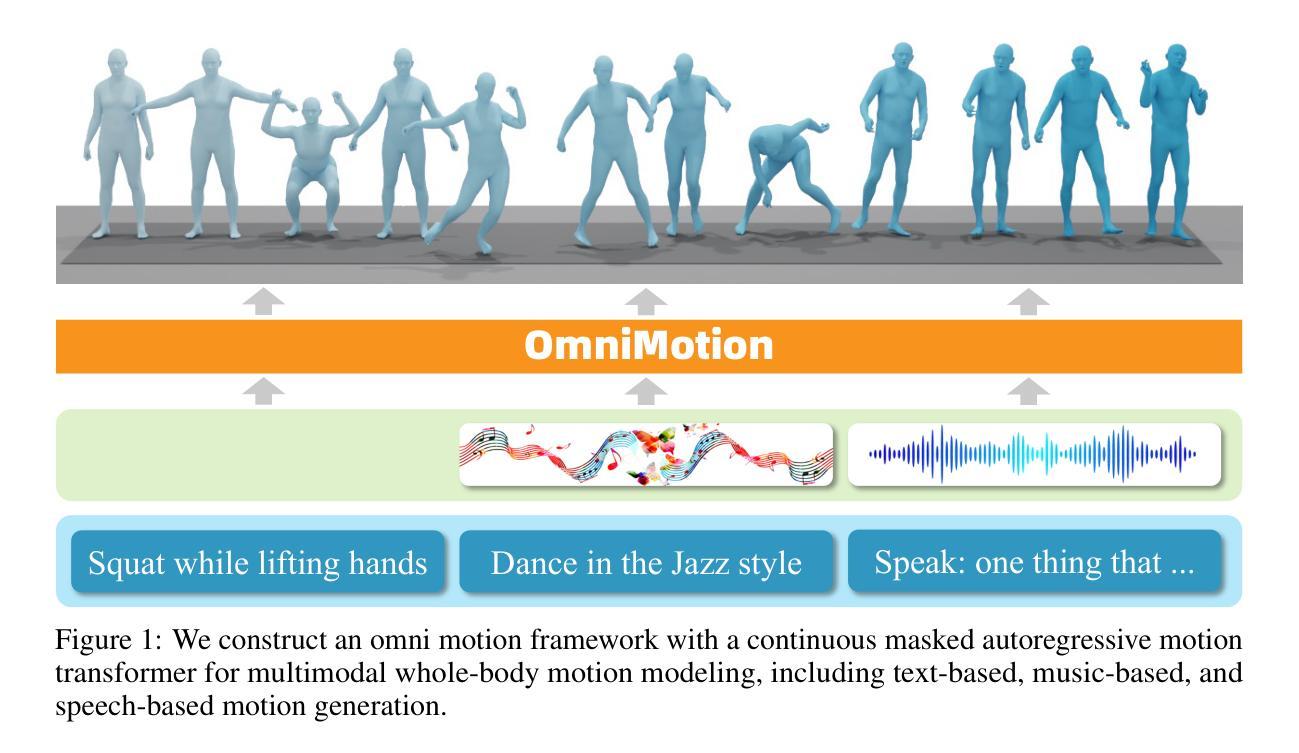 OmniMotion

Squat while lifting hands

Dance in the Jazz style

Speak: one thing that ...

Figure 1: We construct an omni motion framework with a continuous masked autoregressive motion transformer for multimodal whole-body motion modeling, including text-based, music-based, and speech-based motion generation.